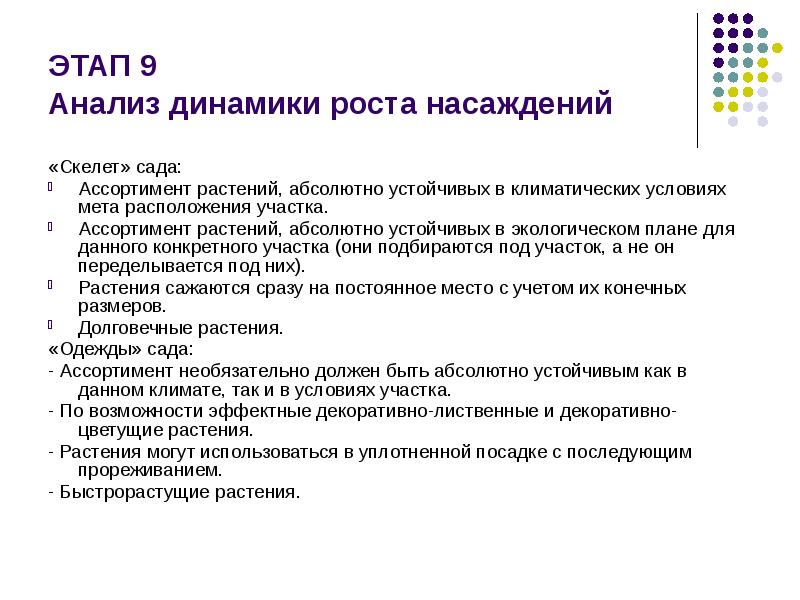 ЭТАП 9
Анализ динамики роста насаждений

«Скелет» сада:

Ассортимент растений, абсолютно устойчивых в климатических условиях мета расположения участка.

Ассортимент растений, абсолютно устойчивых в экологическом плане для данного конкретного участка (они подбираются под участок, а не он переделывается под них).

Растения сажаются сразу на постоянное место с учетом их конечных размеров.

Долговечные растения.

«Одежды» сада:

- Ассортимент необязательно должен быть абсолютно устойчивым как в данном климате, так и в условиях участка.

- По возможности эффектные декоративно-лиственные и декоративно-цветущие растения.

- Растения могут использоваться в уплотненной посадке с последующим прореживанием.

- Быстрорастущие растения.